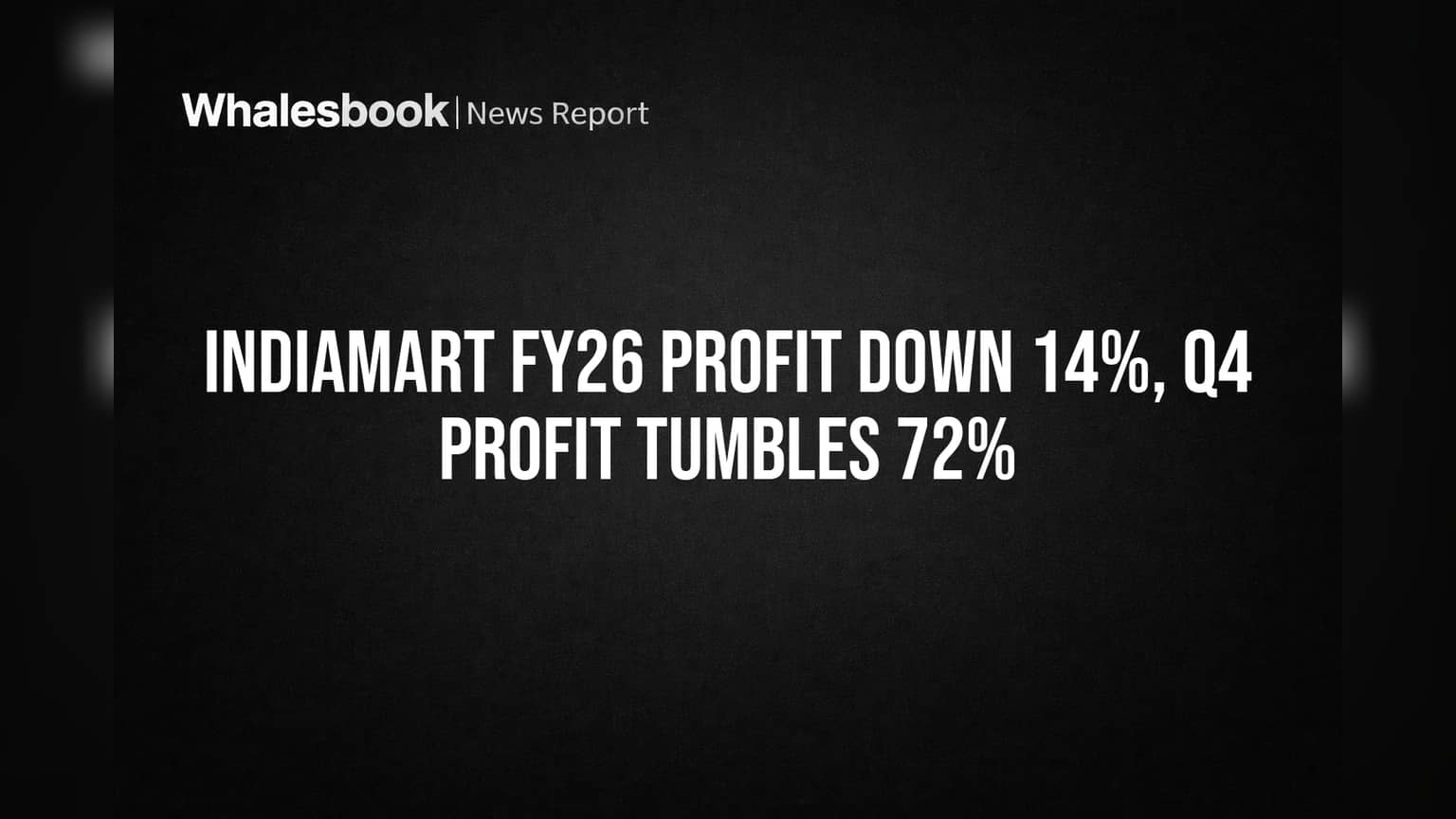 Whalesbook | News Report

INDIAMART FY26 PROFIT DOWN 14%, Q4 PROFIT TUMBLES 72%